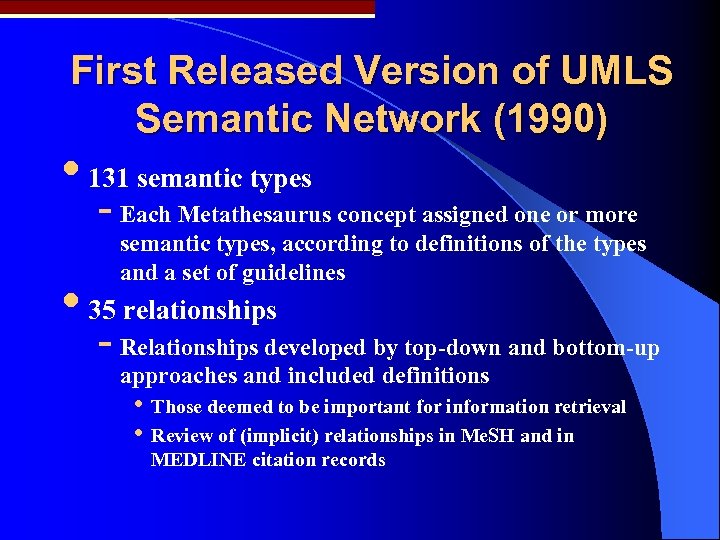 First Released Version of UMLS Semantic Network (1990)

• 131 semantic types

- Each Metathesaurus concept assigned one or more semantic types, according to definitions of the types and a set of guidelines

• 35 relationships

- Relationships developed by top-down and bottom-up approaches and included definitions

• Those deemed to be important for information retrieval

• Review of (implicit) relationships in MeSH and in MEDLINE citation records